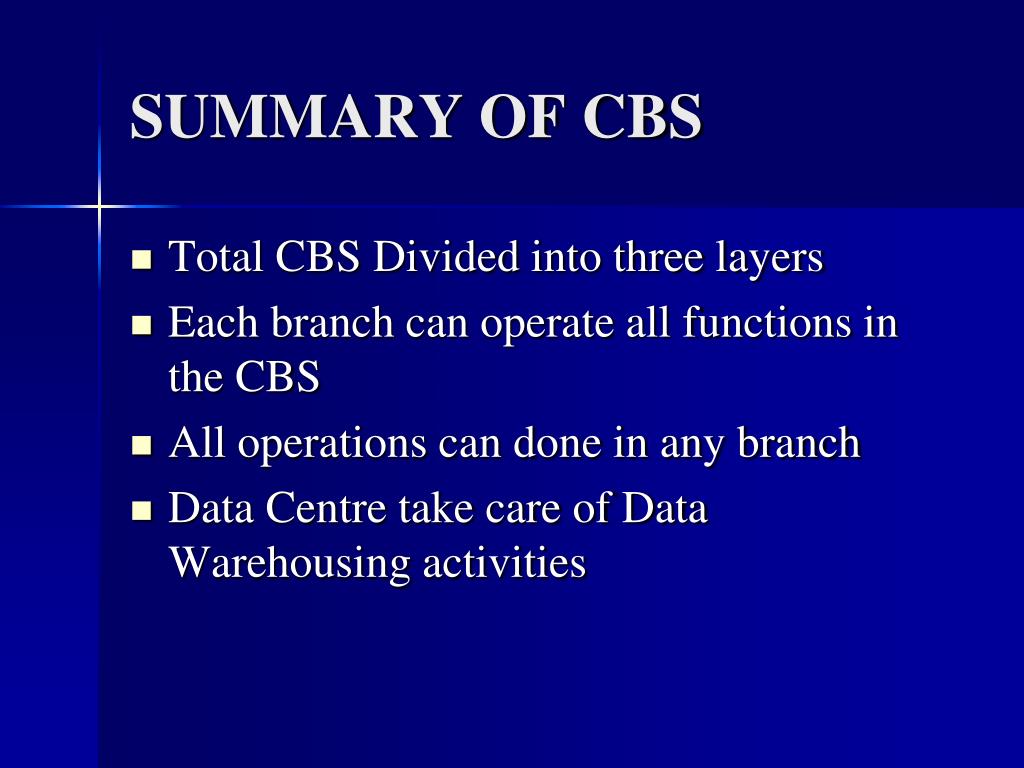 SUMMARY OF CBS

- Total CBS Divided into three layers
- Each branch can operate all functions in the CBS
- All operations can done in any branch
- Data Centre take care of Data Warehousing activities